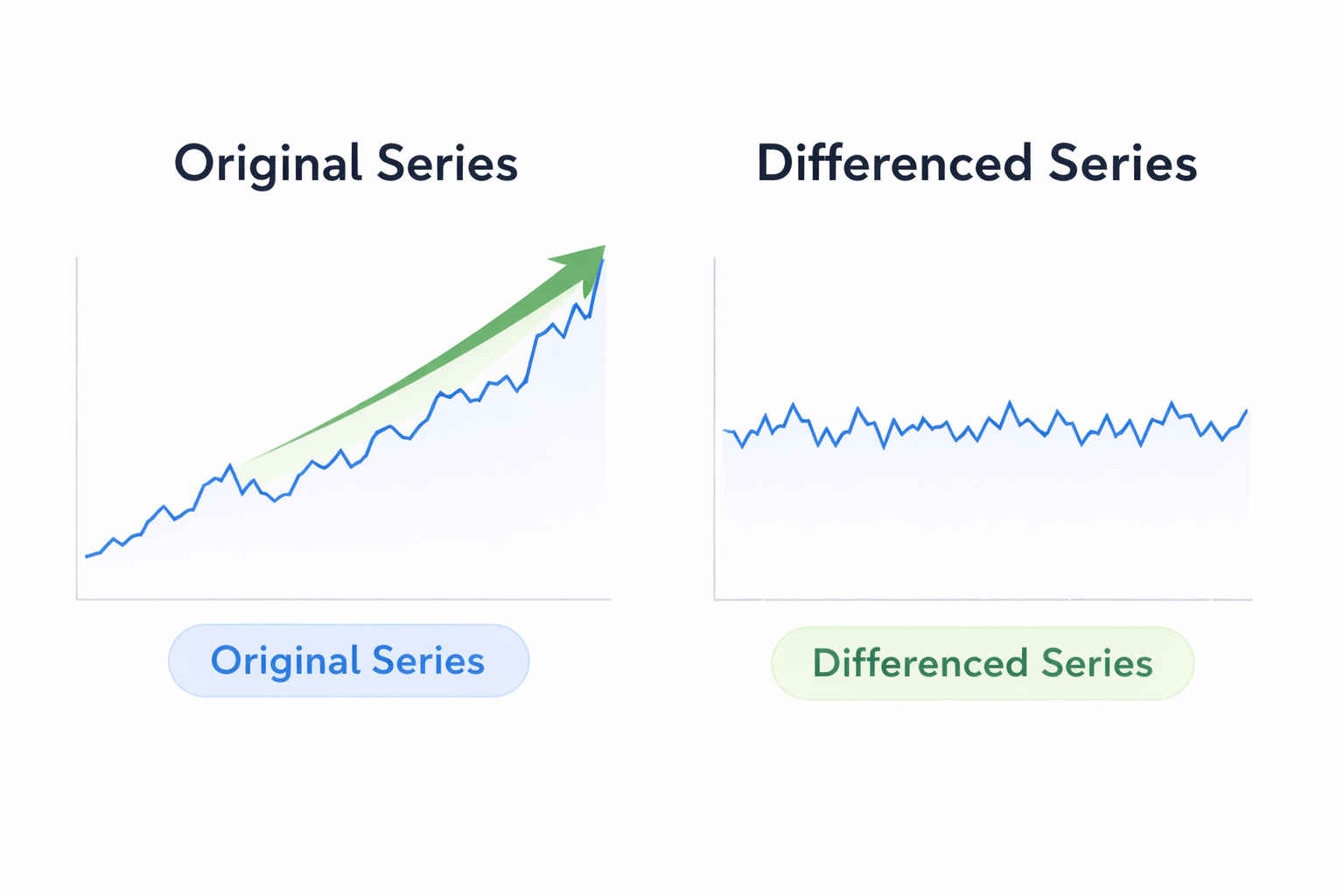 Original Series

Original Series

Differenced Series

Differenced Series